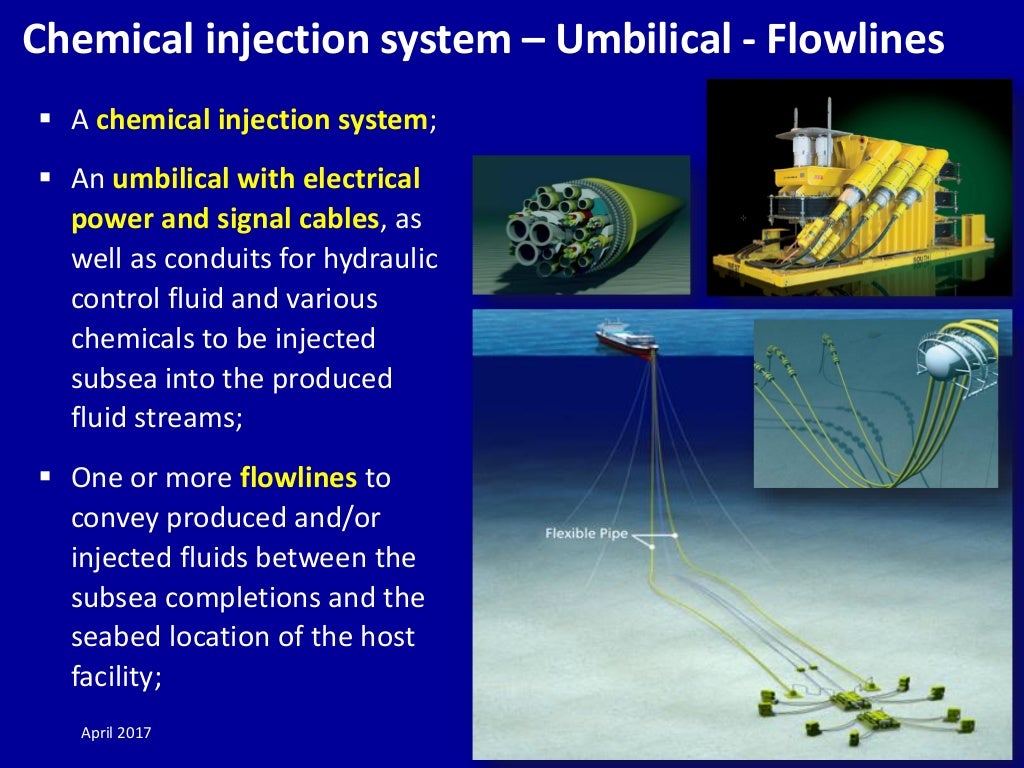 Chemical injection system – Umbilical - Flowlines

▪ A chemical injection system;

▪ An umbilical with electrical power and signal cables, as well as conduits for hydraulic control fluid and various chemicals to be injected subsea into the produced fluid streams;

▪ One or more flowlines to convey produced and/or injected fluids between the subsea completions and the seabed location of the host facility;

Flexible Pipe

April 2017